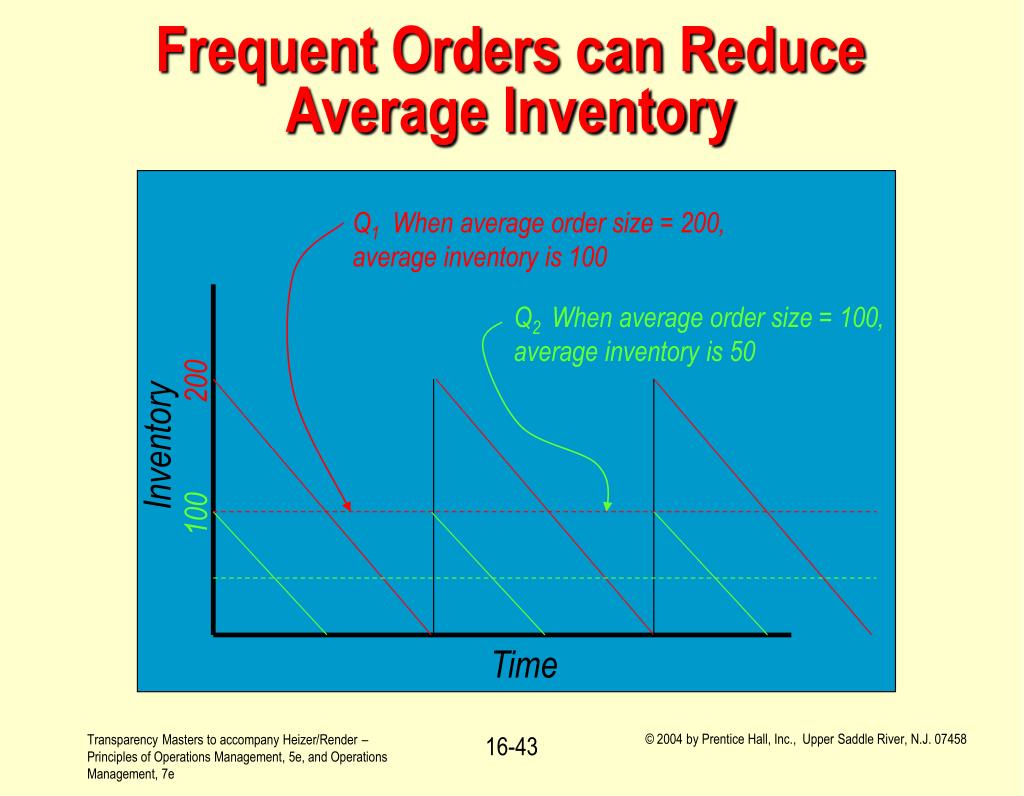 Frequent Orders can Reduce Average Inventory

$Q_1$ When average order size = 200, average inventory is 100

$Q_2$ When average order size = 100, average inventory is 50

Inventory

200

100

Time

Transparency Masters to accompany Heizer/Render – Principles of Operations Management, 5e, and Operations Management, 7e

16-43

© 2004 by Prentice Hall, Inc., Upper Saddle River, N.J. 07458